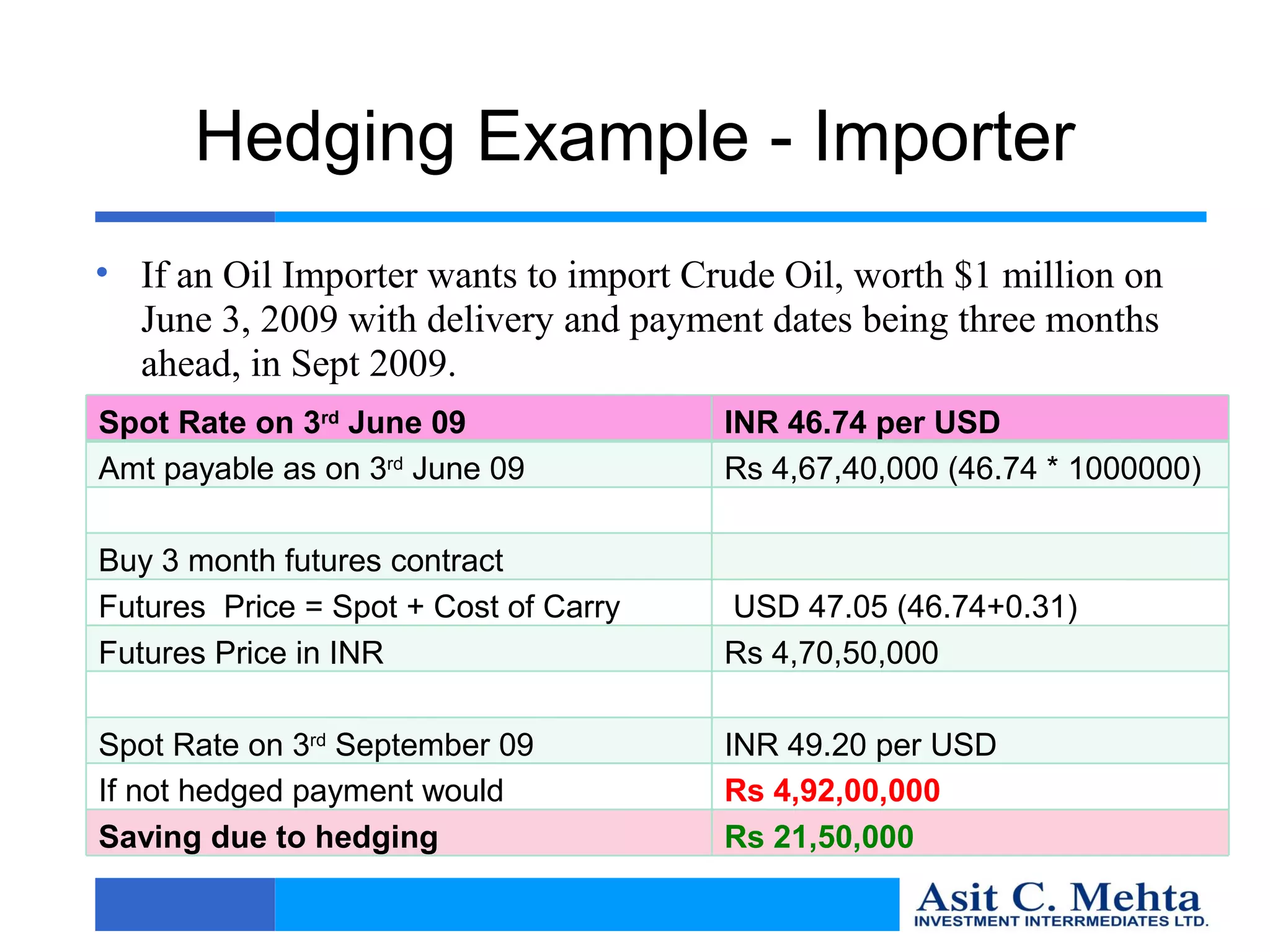 Hedging Example - Importer

• If an Oil Importer wants to import Crude Oil, worth \$1 million on June 3, 2009 with delivery and payment dates being three months ahead, in Sept 2009.

| Spot Rate on 3rd June 09 | INR 46.74 per USD |
|---|---|
| Amt payable as on 3rd June 09 | Rs 4,67,40,000 (46.74 * 1000000) |
| | |
| Buy 3 month futures contract | |
| Futures Price = Spot + Cost of Carry | USD 47.05 (46.74+0.31) |
| Futures Price in INR | Rs 4,70,50,000 |
| | |
| Spot Rate on 3rd September 09 | INR 49.20 per USD |
| If not hedged payment would | Rs 4,92,00,000 |
| Saving due to hedging | Rs 21,50,000 |

Asit C. Mehta
INVESTMENT INTERRMEDIATES LTD.